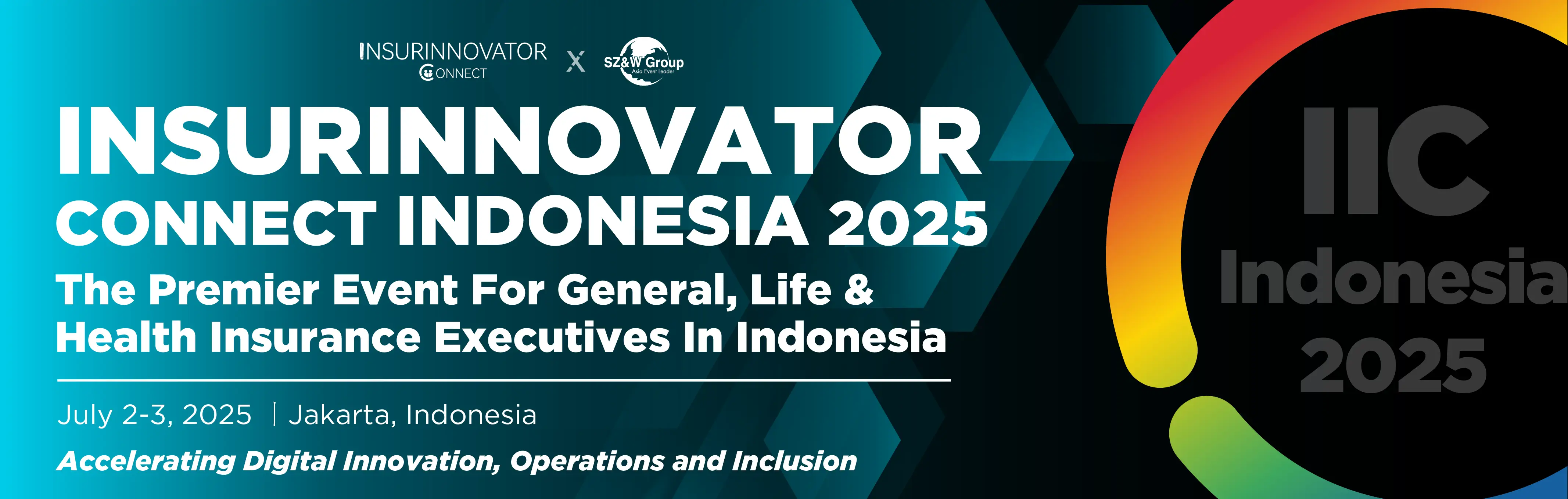 INSURINNOVATOR CONNECT X SZ&W Group Asia Event Leader

INSURINNOVATOR CONNECT INDONESIA 2025

The Premier Event For General, Life & Health Insurance Executives In Indonesia

July 2-3, 2025 | Jakarta, Indonesia

Accelerating Digital Innovation, Operations and Inclusion

IIC Indonesia 2025